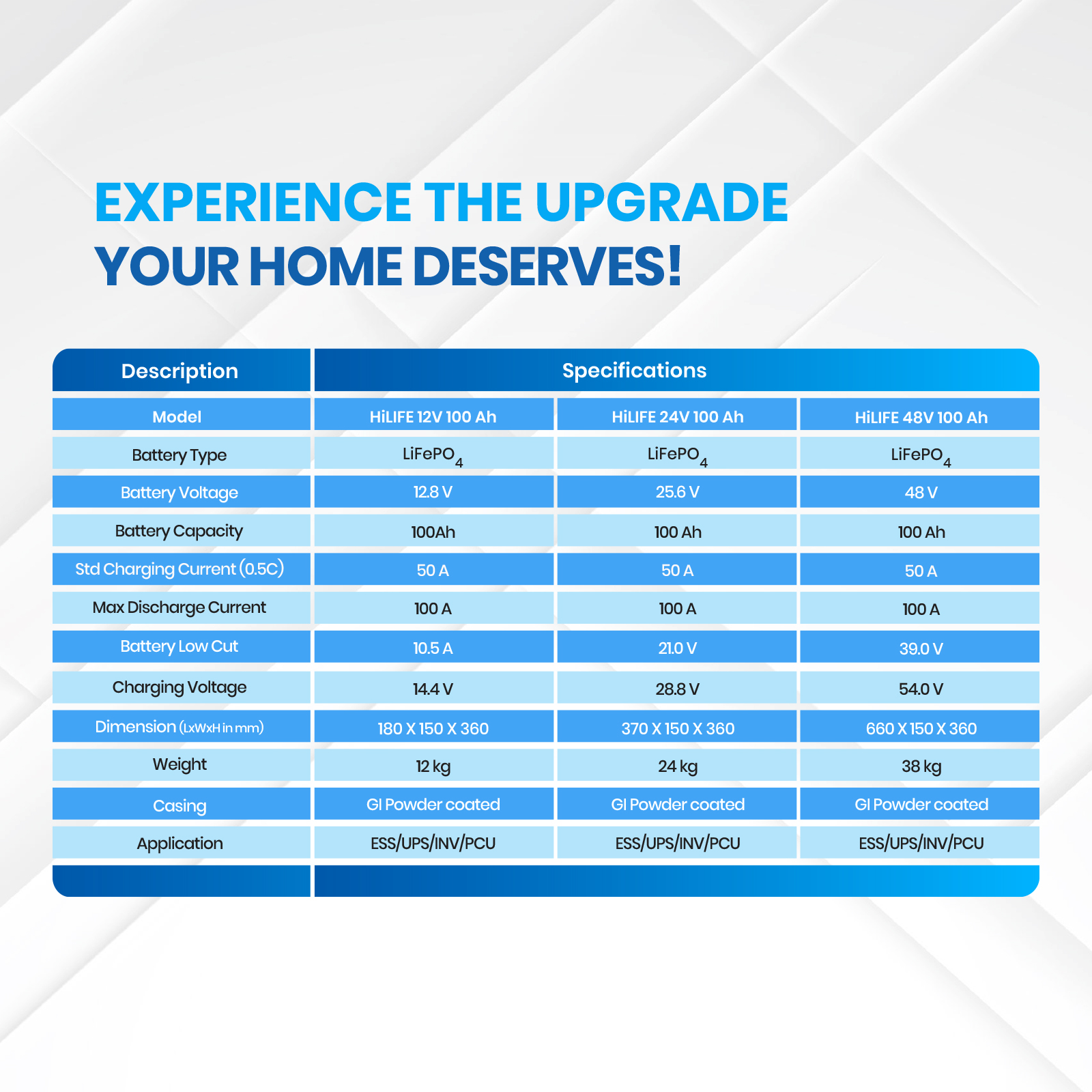 EXPERIENCE THE UPGRADE
YOUR HOME DESERVES!

| Description | Specifications | | |
|---|---|---|---|
| Model | HiLIFE 12V 100 Ah | HiLIFE 24V 100 Ah | HiLIFE 48V 100 Ah |
| Battery Type | $LiFePO_4$ | $LiFePO_4$ | $LiFePO_4$ |
| Battery Voltage | 12.8 V | 25.6 V | 48 V |
| Battery Capacity | 100Ah | 100 Ah | 100 Ah |
| Std Charging Current (0.5C) | 50 A | 50 A | 50 A |
| Max Discharge Current | 100 A | 100 A | 100 A |
| Battery Low Cut | 10.5 A | 21.0 V | 39.0 V |
| Charging Voltage | 14.4 V | 28.8 V | 54.0 V |
| Dimension (LxWxH in mm) | 180 X 150 X 360 | 370 X 150 X 360 | 660 X 150 X 360 |
| Weight | 12 kg | 24 kg | 38 kg |
| Casing | GI Powder coated | GI Powder coated | GI Powder coated |
| Application | ESS/UPS/INV/PCU | ESS/UPS/INV/PCU | ESS/UPS/INV/PCU |